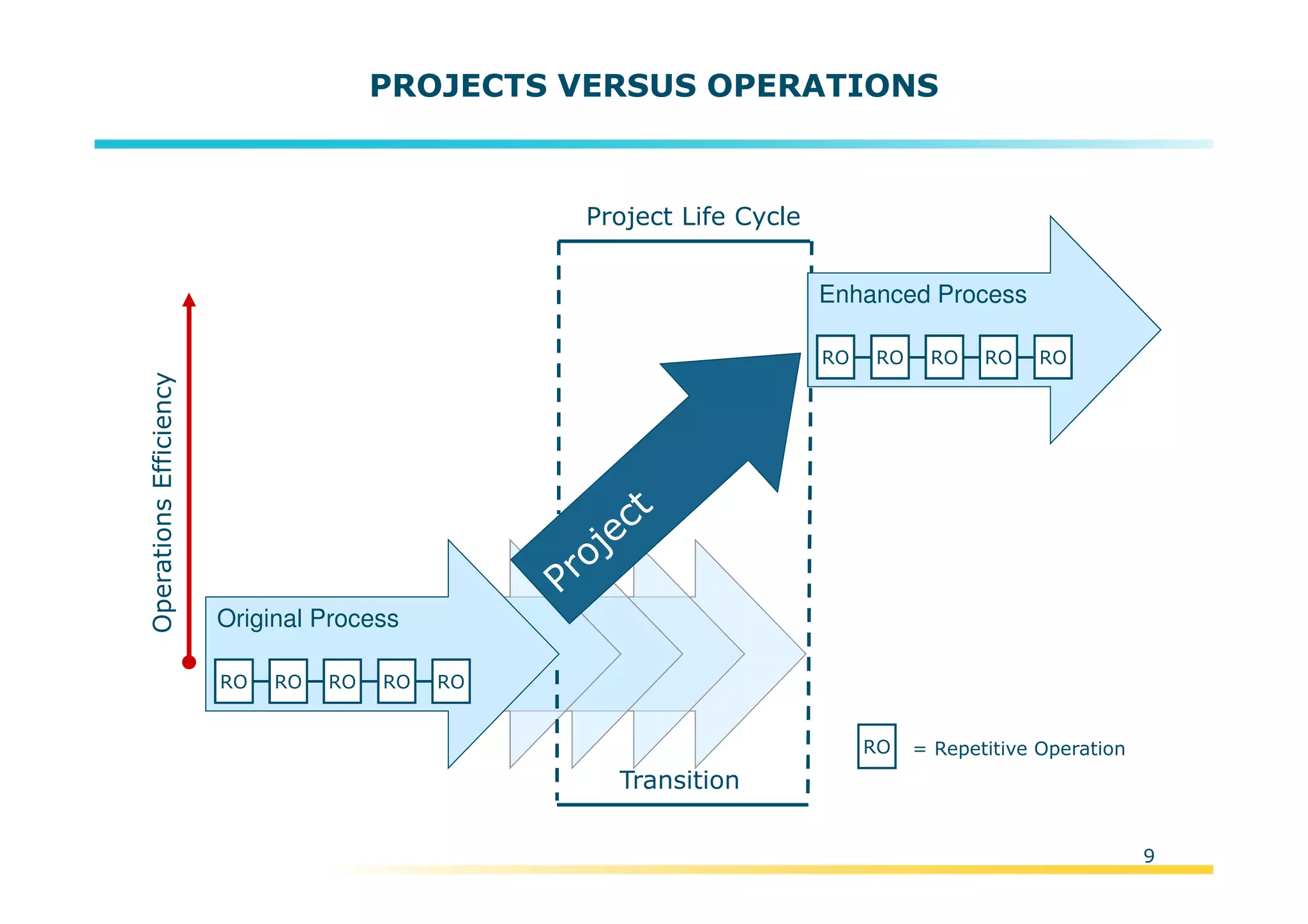 PROJECTS VERSUS OPERATIONS

Project Life Cycle

Operations Efficiency

Enhanced Process

RO RO RO RO RO

Project

Original Process

RO RO RO RO RO

Transition

RO = Repetitive Operation

9